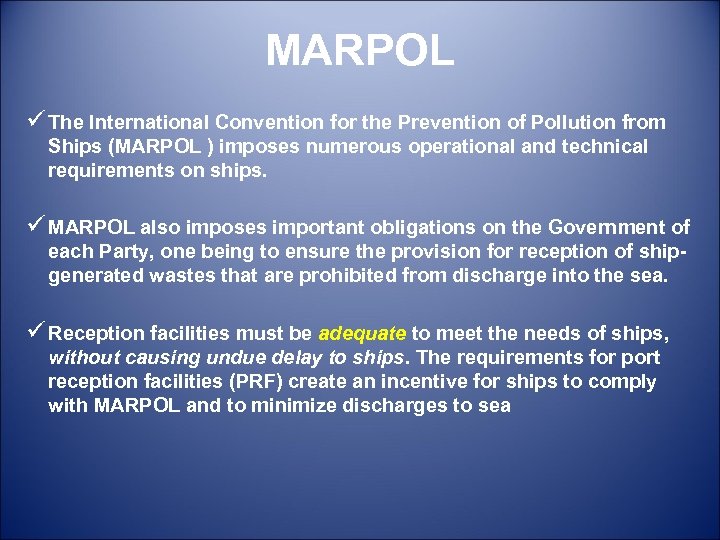 MARPOL

✓ The International Convention for the Prevention of Pollution from Ships (MARPOL ) imposes numerous operational and technical requirements on ships.

✓ MARPOL also imposes important obligations on the Government of each Party, one being to ensure the provision for reception of ship-generated wastes that are prohibited from discharge into the sea.

✓ Reception facilities must be adequate to meet the needs of ships, without causing undue delay to ships. The requirements for port reception facilities (PRF) create an incentive for ships to comply with MARPOL and to minimize discharges to sea